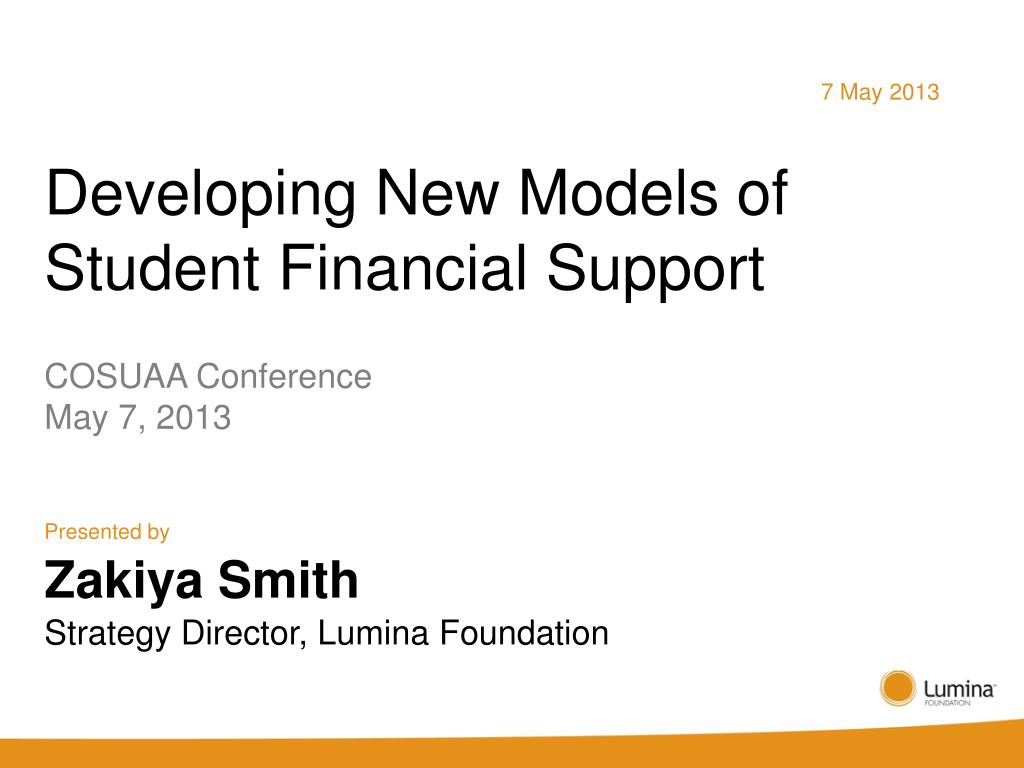 7 May 2013

Developing New Models of Student Financial Support

COSUAA Conference
May 7, 2013

Presented by

Zakiya Smith
Strategy Director, Lumina Foundation

Lumina
FOUNDATION